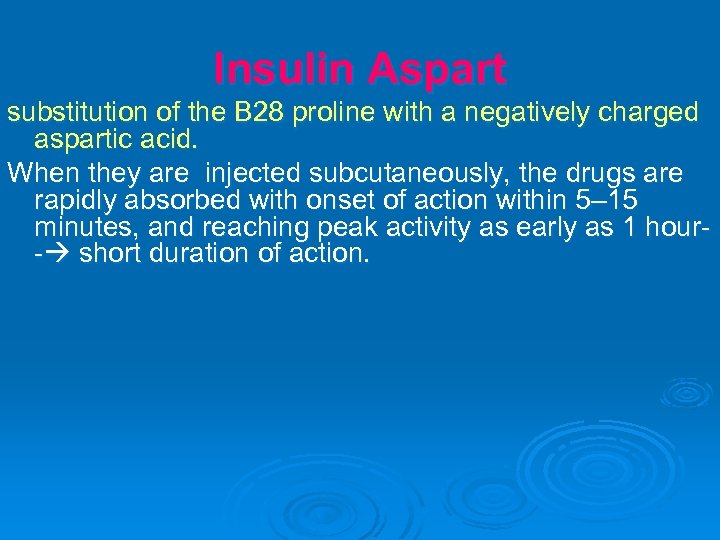 Insulin Aspart

substitution of the B28 proline with a negatively charged aspartic acid.

When they are injected subcutaneously, the drugs are rapidly absorbed with onset of action within 5–15 minutes, and reaching peak activity as early as 1 hour--→ short duration of action.